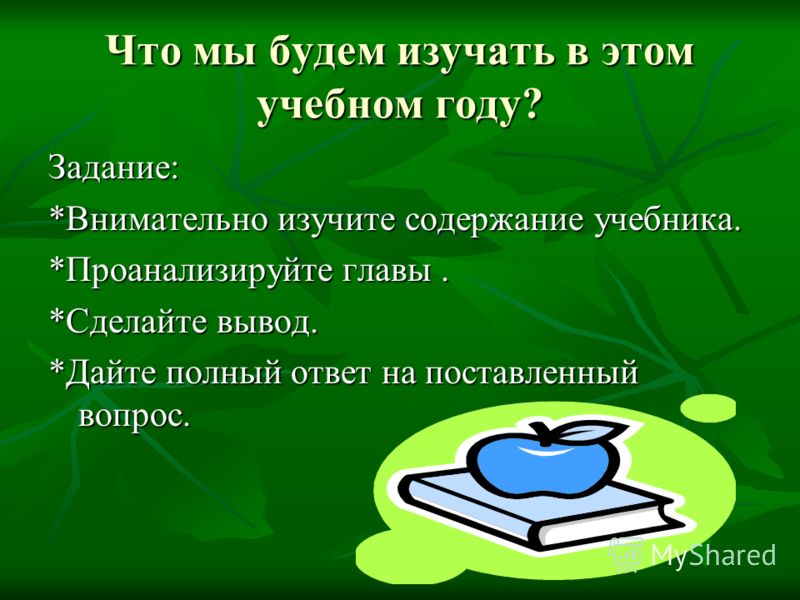 Что мы будем изучать в этом учебном году?

Задание:

*Внимательно изучите содержание учебника.

*Проанализируйте главы .

*Сделайте вывод.

*Дайте полный ответ на поставленный вопрос.

MyShared